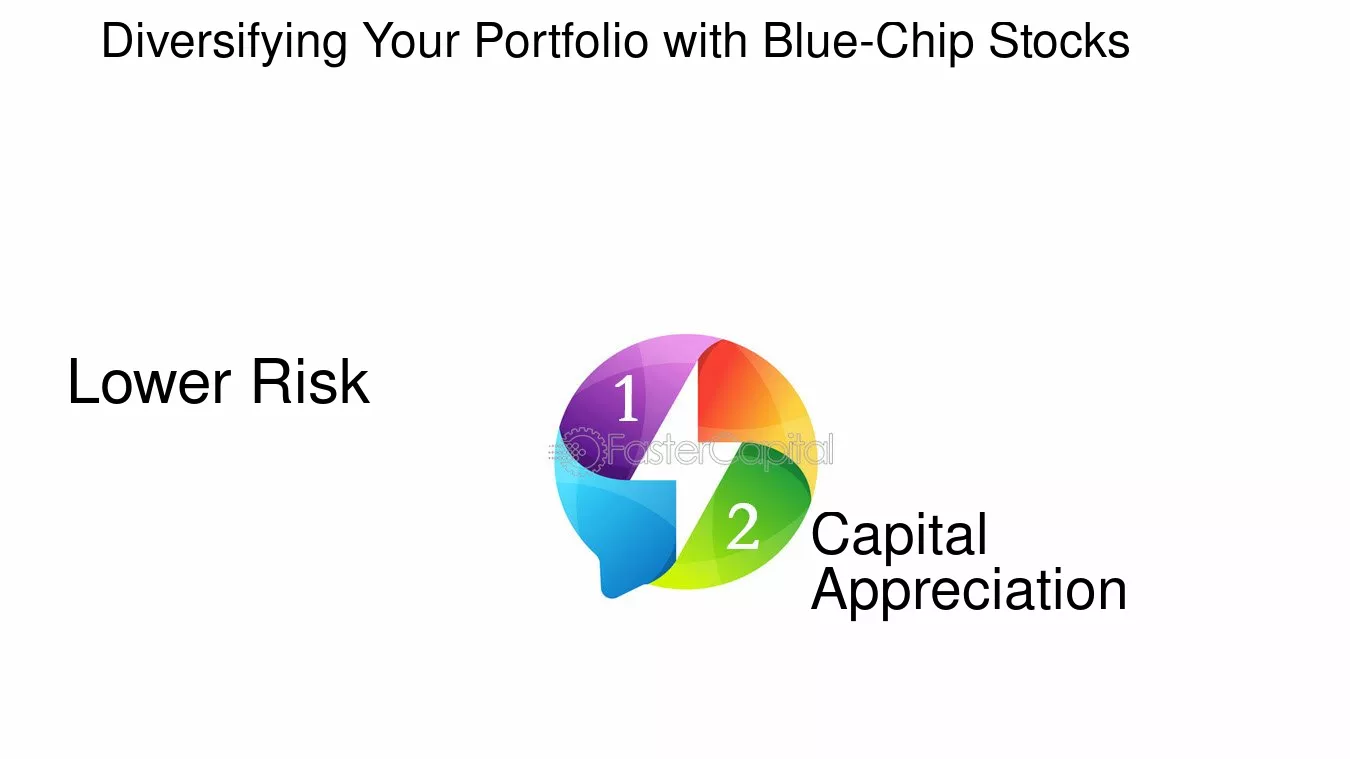 Diversifying Your Portfolio with Blue-Chip Stocks

Lower Risk

1

2

Capital Appreciation

FasterCapital